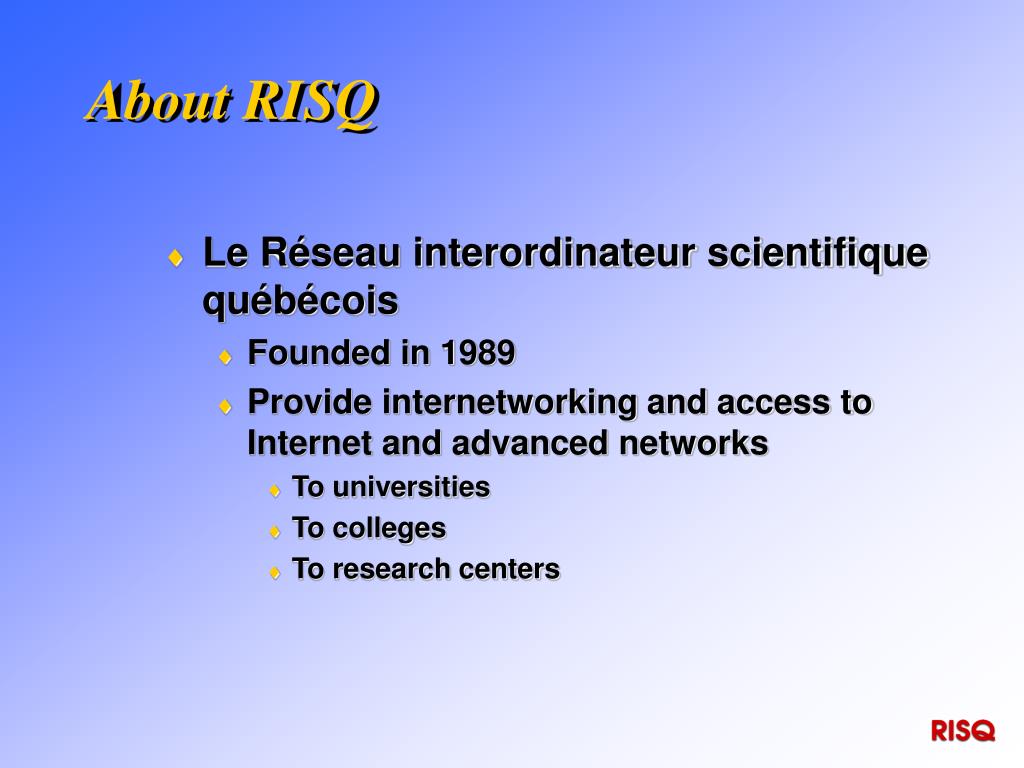 About RISQ

Le Réseau interordinateur scientifique québécois

Founded in 1989

Provide internetworking and access to Internet and advanced networks

To universities

To colleges

To research centers

RISQ